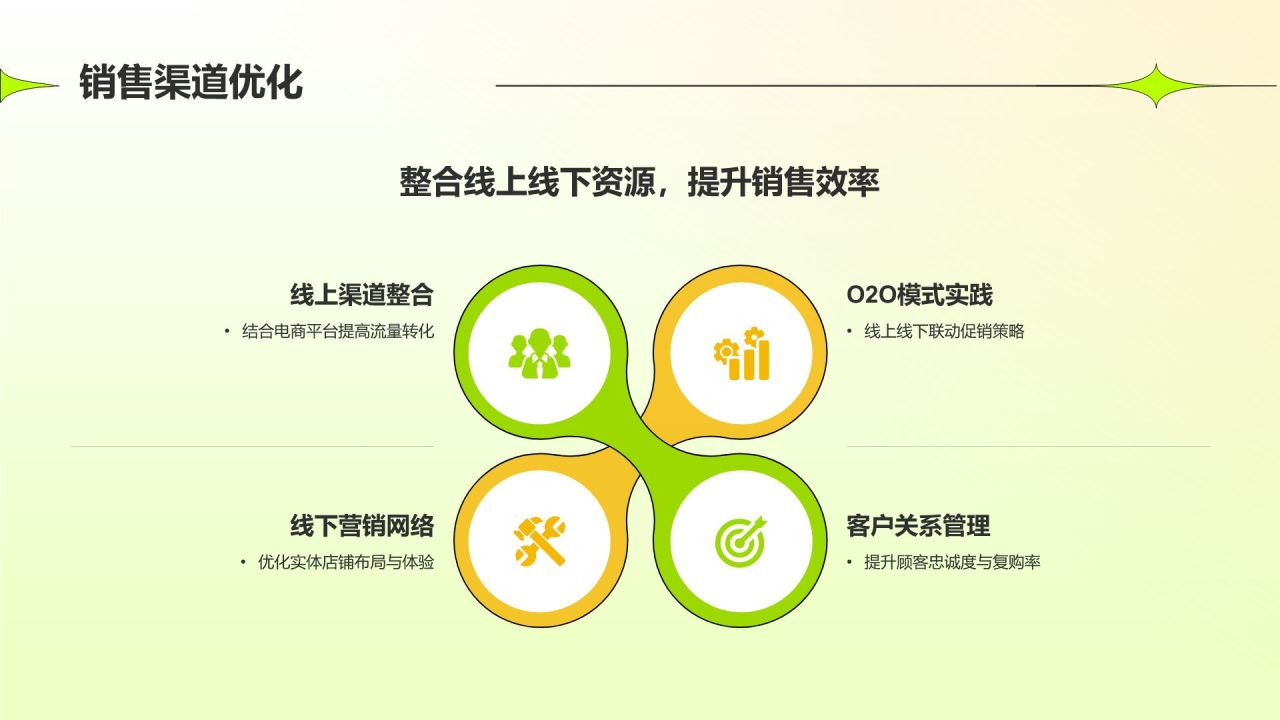 销售渠道优化

整合线上线下资源，提升销售效率

线上渠道整合

• 结合电商平台提高流量转化

O2O模式实践

• 线上线下联动促销策略

线下营销网络

• 优化实体店铺布局与体验

客户关系管理

• 提升顾客忠诚度与复购率